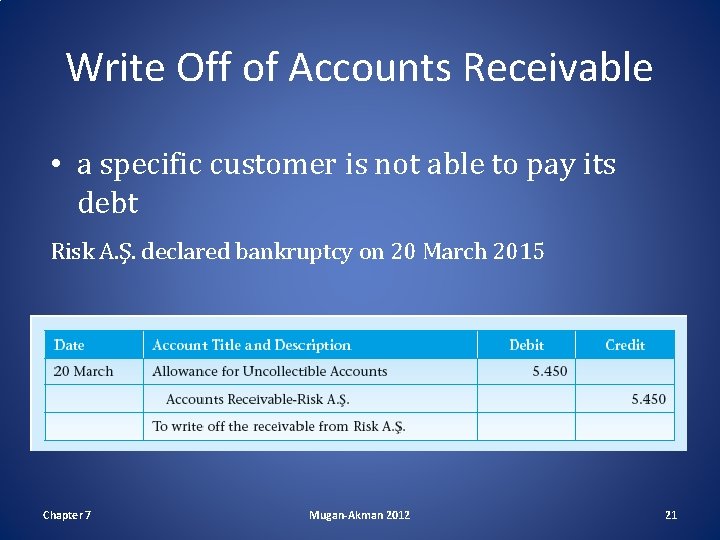 Write Off of Accounts Receivable

• a specific customer is not able to pay its debt

Risk A.Ş. declared bankruptcy on 20 March 2015

| Date | Account Title and Description | Debit | Credit |
|---|---|---|---|
| 20 March | Allowance for Uncollectible Accounts | 5.450 | |
| | Accounts Receivable-Risk A.Ş. | | 5.450 |
| | To write off the receivable from Risk A.Ş. | | |

Chapter 7

Mugan-Akman 2012

21